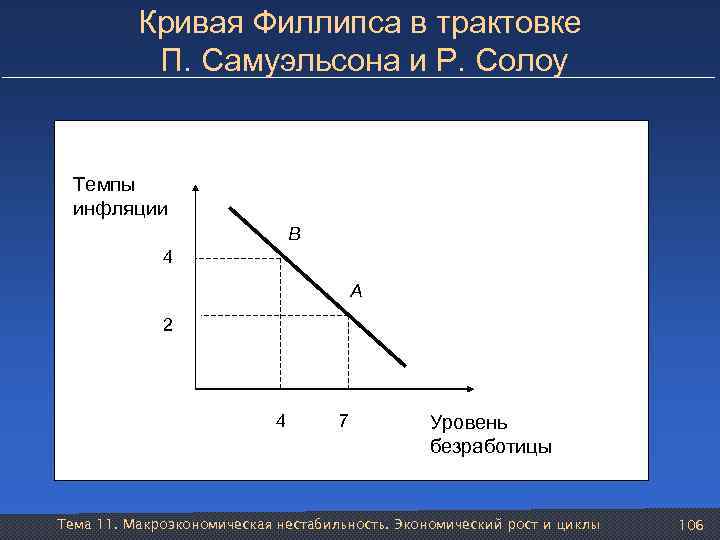 Кривая Филлипса в трактовке П. Самуэльсона и Р. Солоу

Темпы инфляции

B

4

A

2

4

7

Уровень безработицы

Тема 11. Макроэкономическая нестабильность. Экономический рост и циклы

106